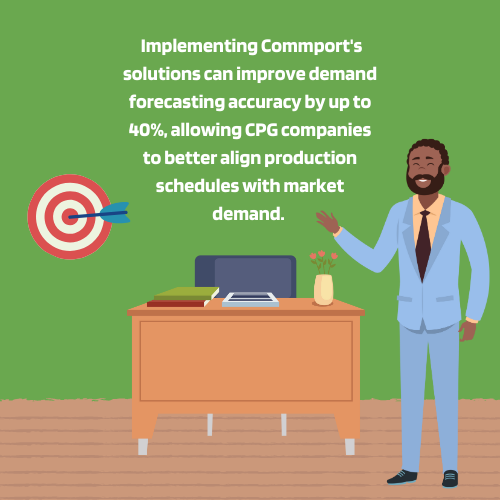 Implementing Commport's solutions can improve demand forecasting accuracy by up to 40%, allowing CPG companies to better align production schedules with market demand.